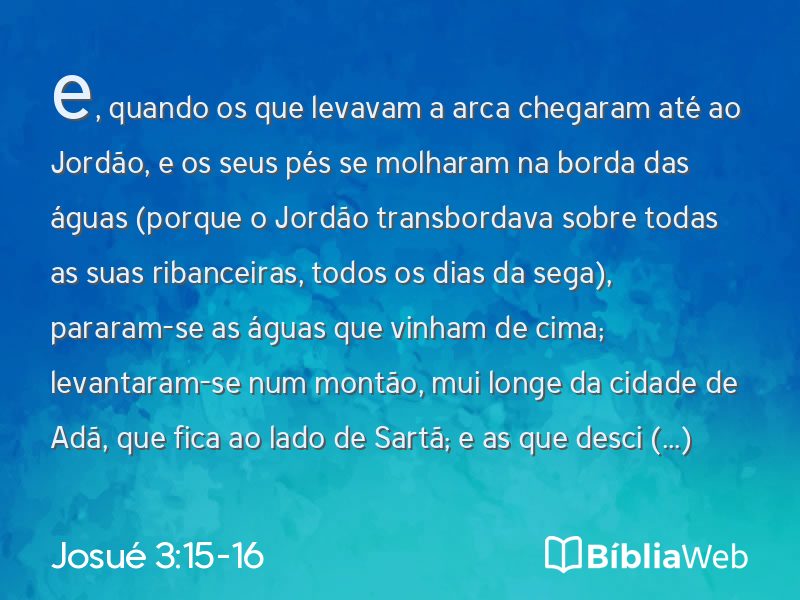 e, quando os que levavam a arca chegaram até ao Jordão, e os seus pés se molharam na borda das águas (porque o Jordão transbordava sobre todas as suas ribanceiras, todos os dias da sega), pararam-se as águas que vinham de cima; levantaram-se num montão, mui longe da cidade de Adã, que fica ao lado de Sartã; e as que desci (...)

Josué 3:15-16

BíbliaWeb